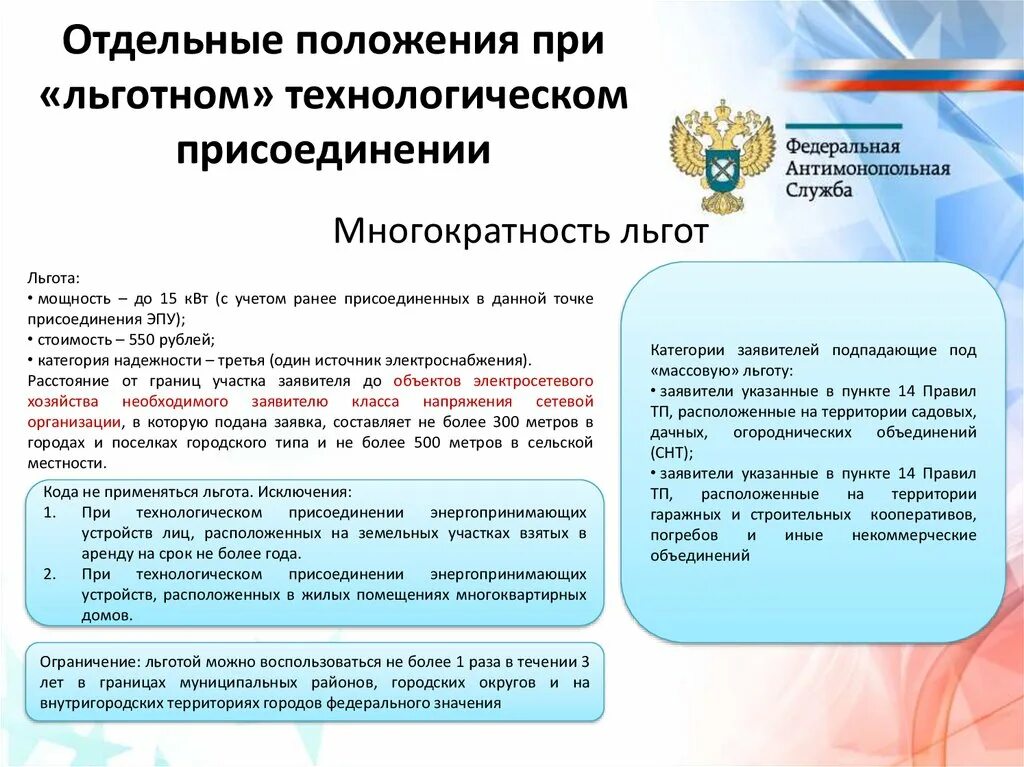 Отдельные положения при «льготном» технологическом присоединении

Федеральная Антимонопольная Служба

Многократность льгот

Льгота:
• мощность – до 15 кВт (с учетом ранее присоединенных в данной точке присоединения ЭПУ);
• стоимость – 550 рублей;
• категория надежности – третья (один источник электроснабжения).
Расстояние от границ участка заявителя до объектов электросетевого хозяйства необходимого заявителю класса напряжения сетевой организации, в которую подана заявка, составляет не более 300 метров в городах и поселках городского типа и не более 500 метров в сельской местности.

Кода не применяться льгота. Исключения:
1. При технологическом присоединении энергопринимающих устройств лиц, расположенных на земельных участках взятых в аренду на срок не более года.
2. При технологическом присоединении энергопринимающих устройств, расположенных в жилых помещениях многоквартирных домов.

Ограничение: льготой можно воспользоваться не более 1 раза в течении 3 лет в границах муниципальных районов, городских округов и на внутригородских территориях городов федерального значения

Категории заявителей подпадающие под «массовую» льготу:
• заявители указанные в пункте 14 Правил ТП, расположенные на территории садовых, дачных, огороднических объединений (СНТ);
• заявители указанные в пункте 14 Правил ТП, расположенные на территории гаражных и строительных кооперативов, погребов и иные некоммерческие объединений